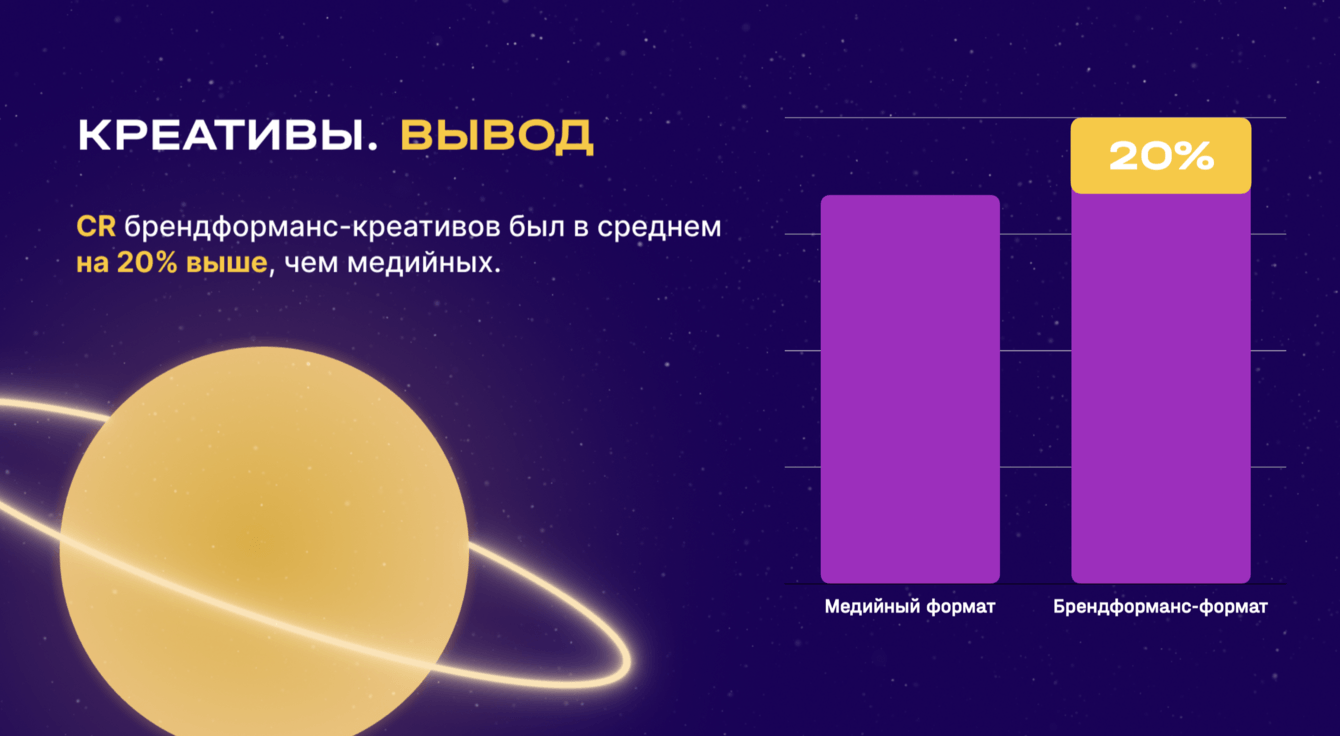 КРЕАТИВЫ. ВЫВОД

CR брендформанс-креативов был в среднем на 20% выше, чем медийных.

20%

Медийный формат

Брендформанс-формат